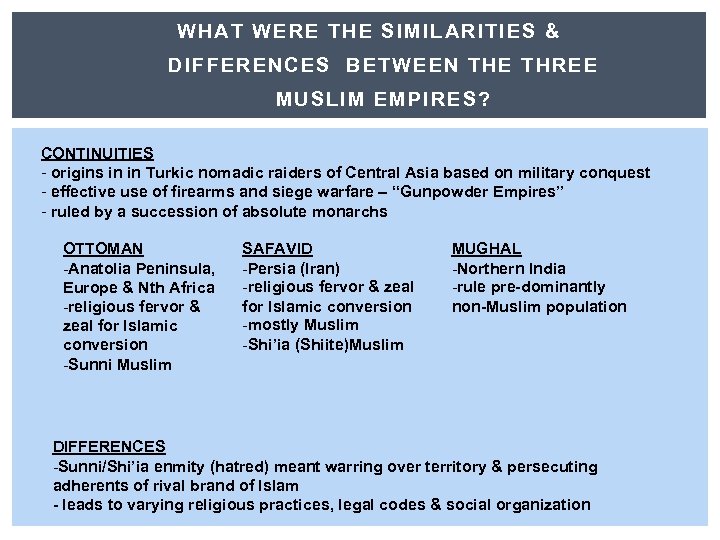 WHAT WERE THE SIMILARITIES & DIFFERENCES BETWEEN THE THREE MUSLIM EMPIRES?

CONTINUITIES
- origins in in Turkic nomadic raiders of Central Asia based on military conquest
- effective use of firearms and siege warfare – "Gunpowder Empires"
- ruled by a succession of absolute monarchs

OTTOMAN
-Anatolia Peninsula, Europe & Nth Africa
-religious fervor & zeal for Islamic conversion
-Sunni Muslim

SAFAVID
-Persia (Iran)
-religious fervor & zeal for Islamic conversion
-mostly Muslim
-Shi'ia (Shiite)Muslim

MUGHAL
-Northern India
-rule pre-dominantly non-Muslim population

DIFFERENCES
-Sunni/Shi'ia enmity (hatred) meant warring over territory & persecuting adherents of rival brand of Islam
- leads to varying religious practices, legal codes & social organization